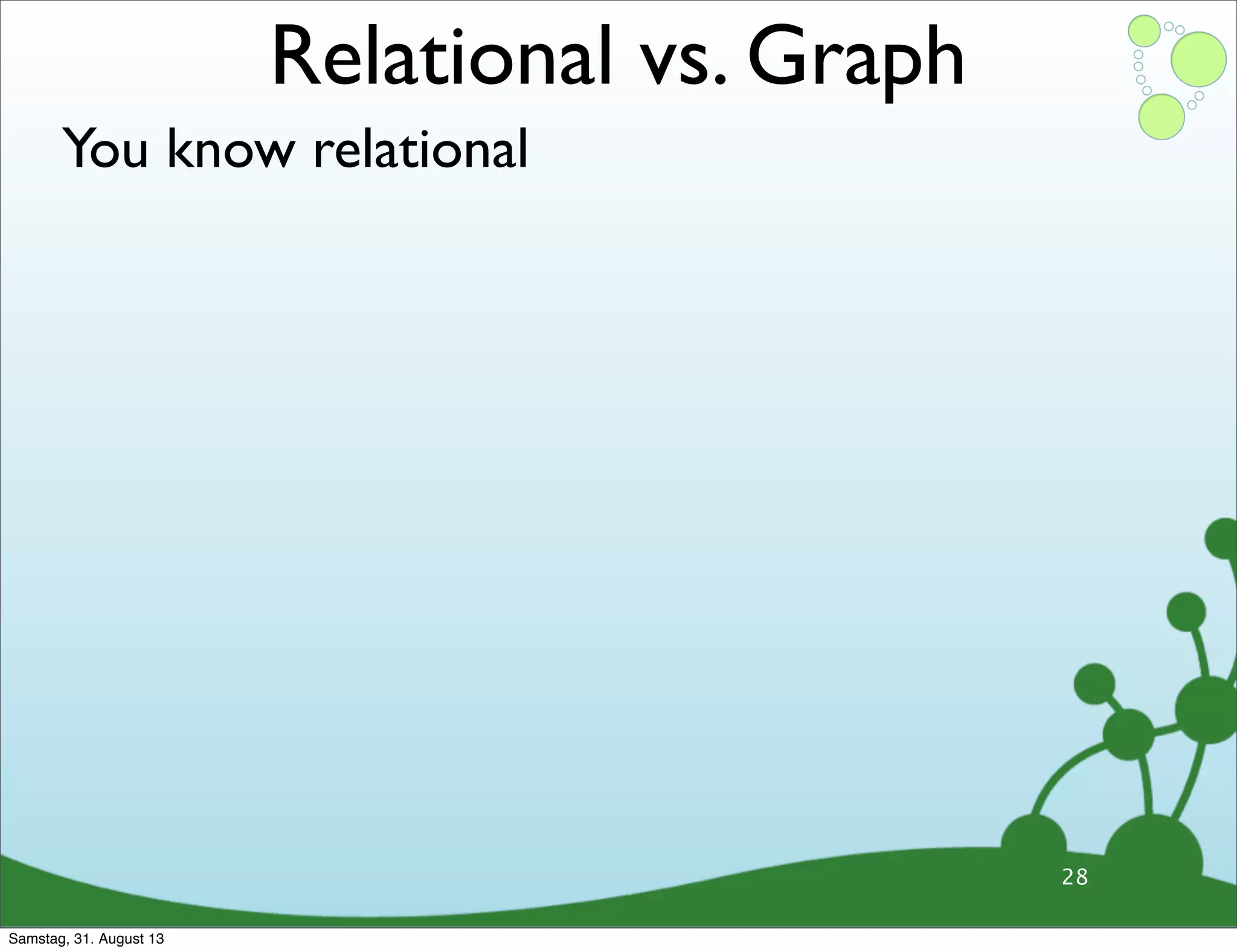 Relational vs. Graph

You know relational

28

Samstag, 31. August 13